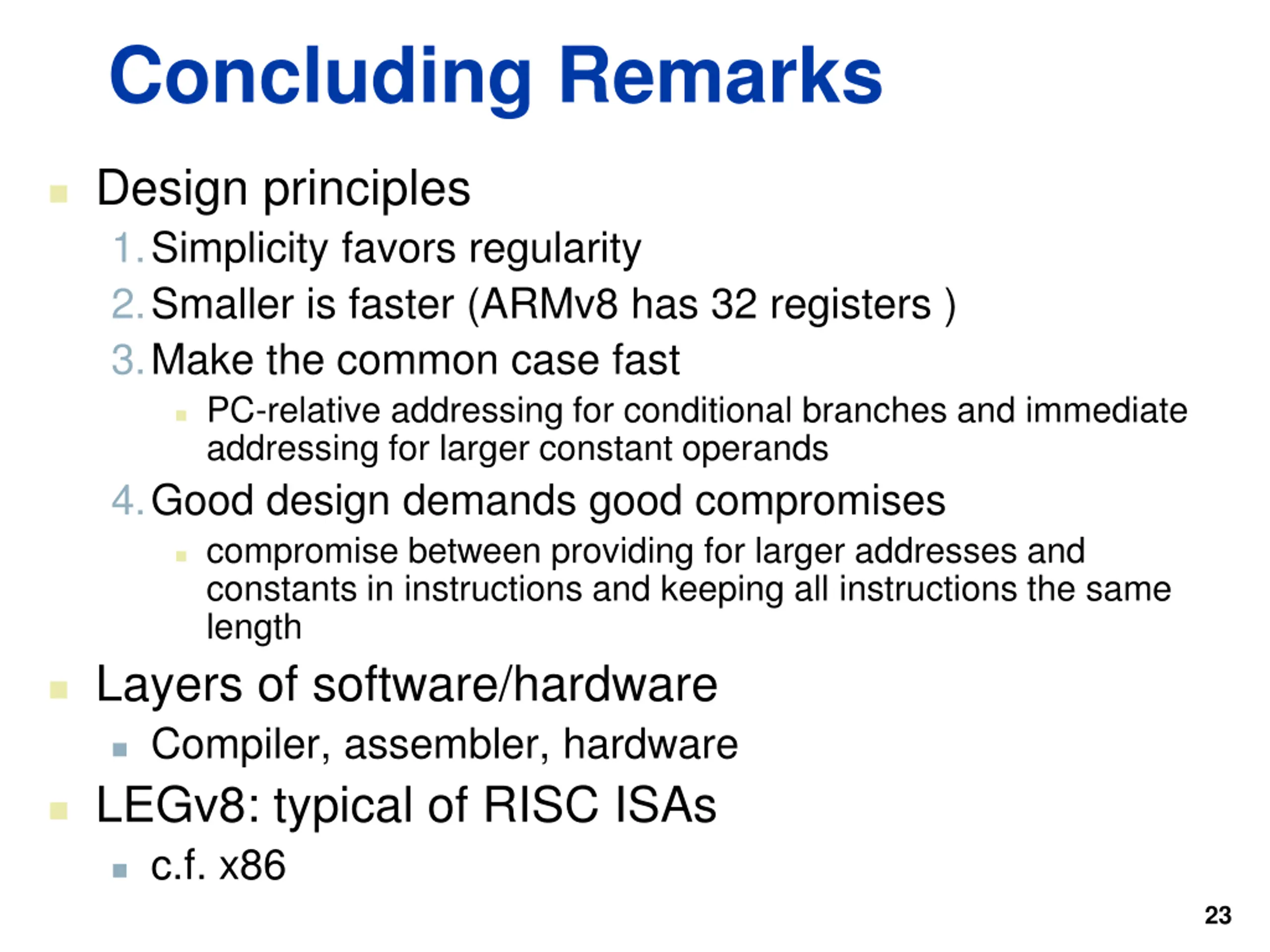 Concluding Remarks

Design principles
1. Simplicity favors regularity
2. Smaller is faster (ARMv8 has 32 registers )
3. Make the common case fast
PC-relative addressing for conditional branches and immediate addressing for larger constant operands
4. Good design demands good compromises
compromise between providing for larger addresses and constants in instructions and keeping all instructions the same length

Layers of software/hardware
Compiler, assembler, hardware

LEGv8: typical of RISC ISAs
c.f. x86

23